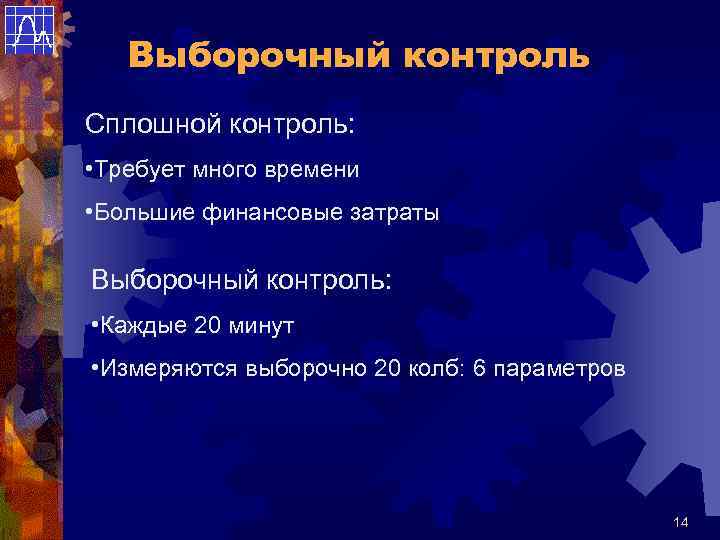 Выборочный контроль

Сплошной контроль:

•Требует много времени

•Большие финансовые затраты

Выборочный контроль:

•Каждые 20 минут

•Измеряются выборочно 20 колб: 6 параметров

14